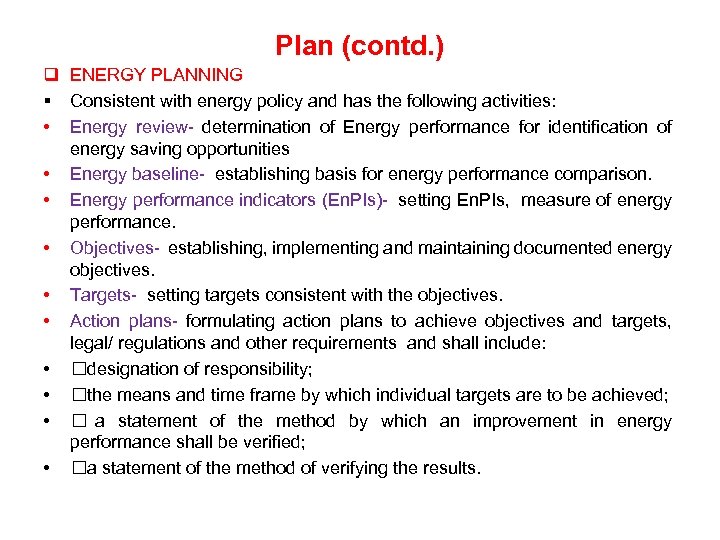 Plan (contd.)

❑ ENERGY PLANNING

▪ Consistent with energy policy and has the following activities:

• Energy review- determination of Energy performance for identification of energy saving opportunities

• Energy baseline- establishing basis for energy performance comparison.

• Energy performance indicators (EnPIs)- setting EnPIs, measure of energy performance.

• Objectives- establishing, implementing and maintaining documented energy objectives.

• Targets- setting targets consistent with the objectives.

• Action plans- formulating action plans to achieve objectives and targets, legal/ regulations and other requirements and shall include:

• □designation of responsibility;

• □the means and time frame by which individual targets are to be achieved;

• □ a statement of the method by which an improvement in energy performance shall be verified;

• □a statement of the method of verifying the results.